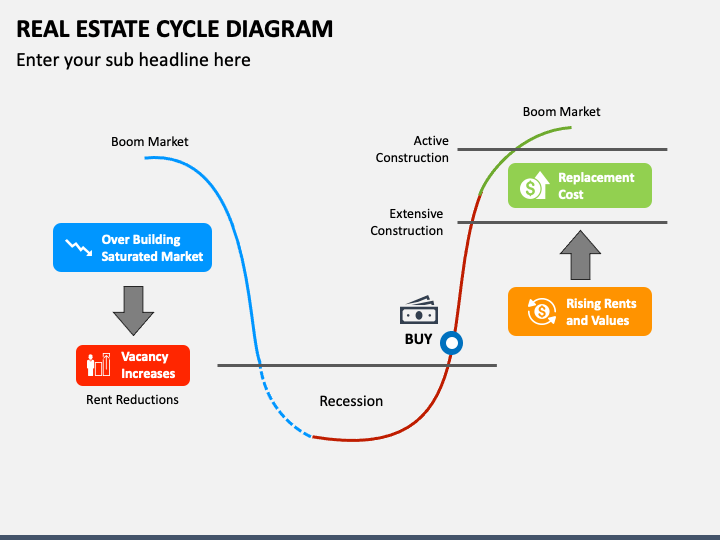 REAL ESTATE CYCLE DIAGRAM

Enter your sub headline here

Boom Market

Over Building Saturated Market

Vacancy Increases

Rent Reductions

Recession

BUY

Active Construction

Extensive Construction

Boom Market

Replacement Cost

Rising Rents and Values